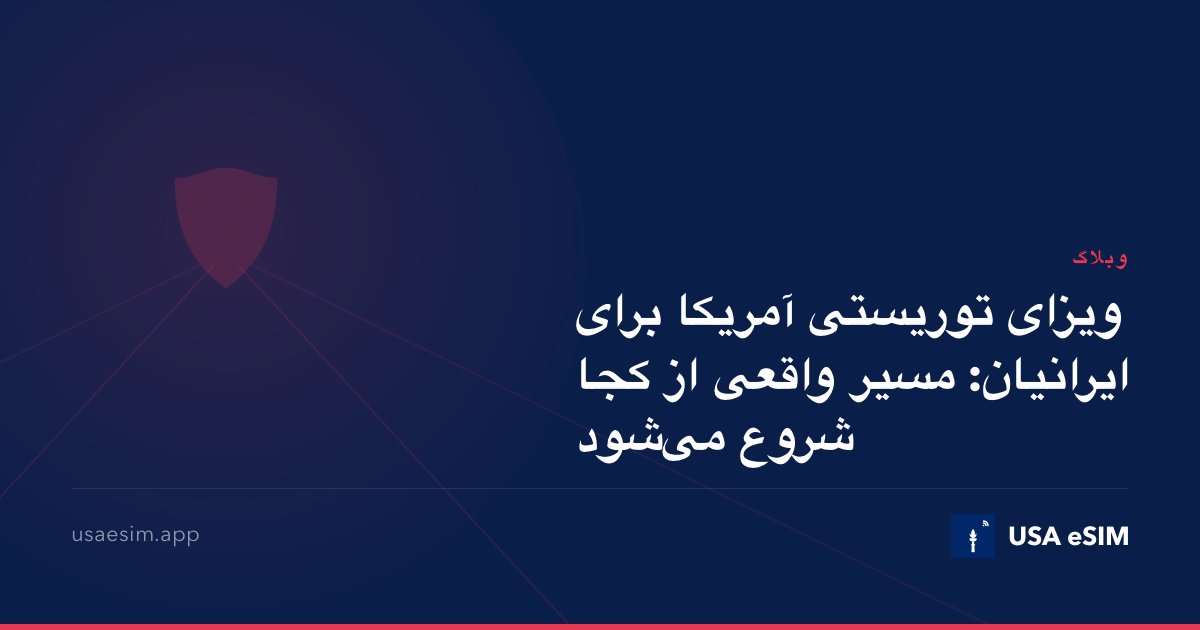 وبلاگ

ویزای توریستی آمریکا برای ایرانیان: مسیر واقعی از کجا شروع می‌شود

usaesim.app

USA eSIM